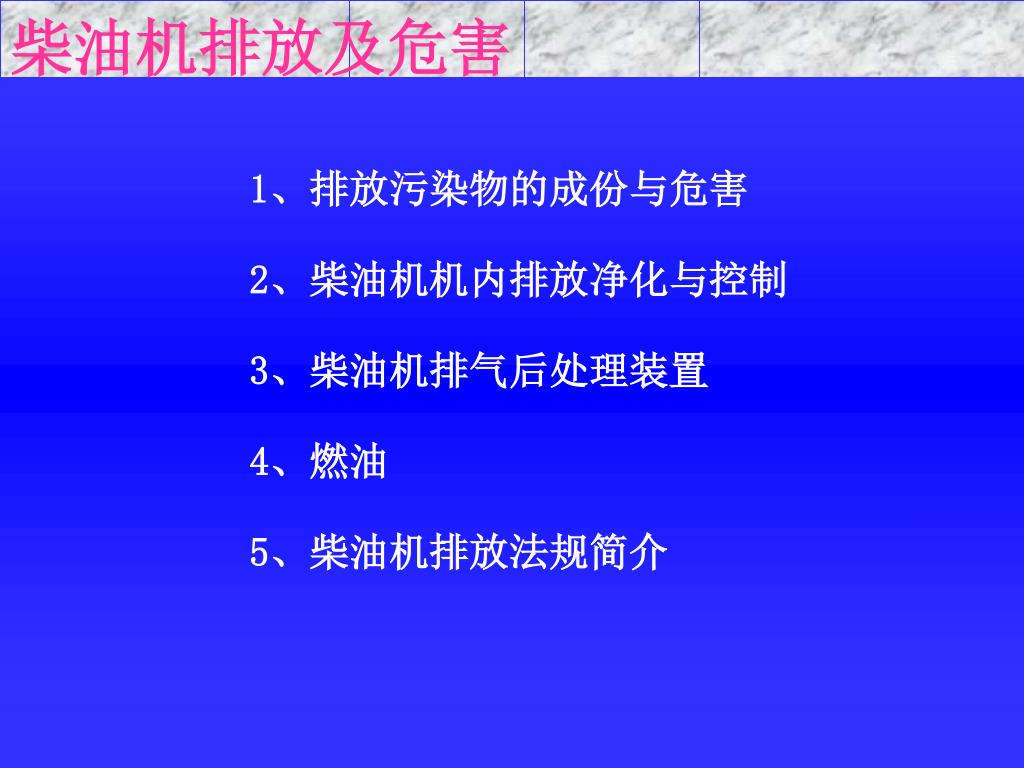 柴油机排放及危害

1、排放污染物的成份与危害

2、柴油机机内排放净化与控制

3、柴油机排气后处理装置

4、燃油

5、柴油机排放法规简介